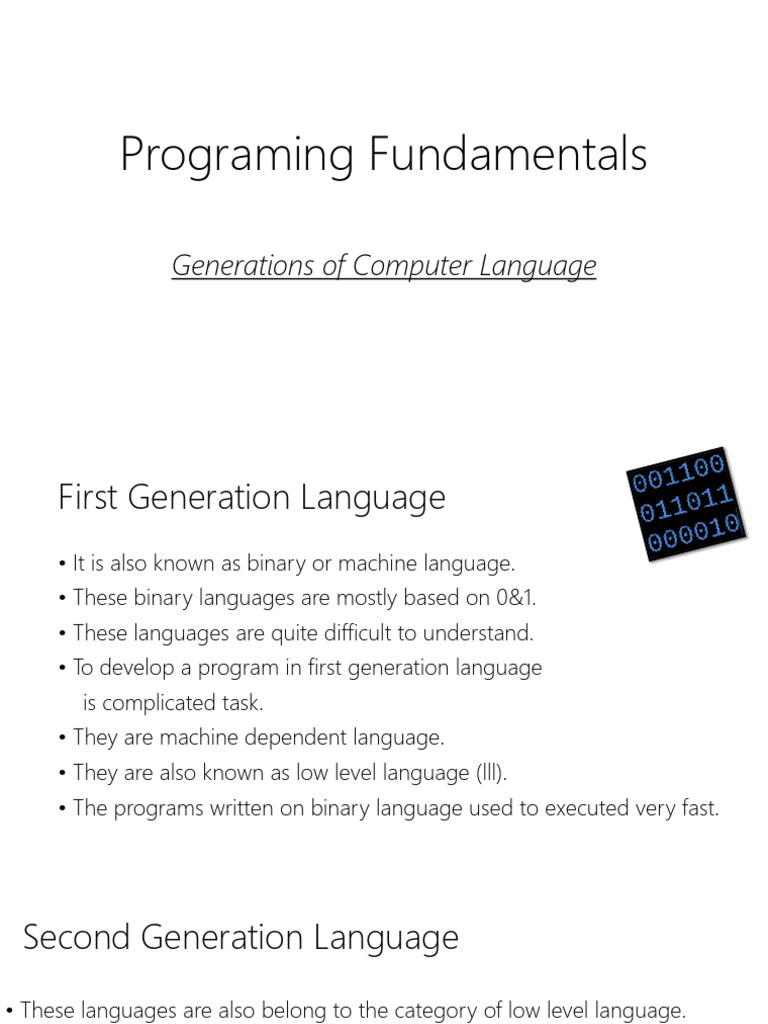 Programing Fundamentals

Generations of Computer Language

First Generation Language

001100
011011
000010

• It is also known as binary or machine language.
• These binary languages are mostly based on 0&1.
• These languages are quite difficult to understand.
• To develop a program in first generation language is complicated task.
• They are machine dependent language.
• They are also known as low level language (lll).
• The programs written on binary language used to executed very fast.

Second Generation Language

• These languages are also belong to the category of low level language.